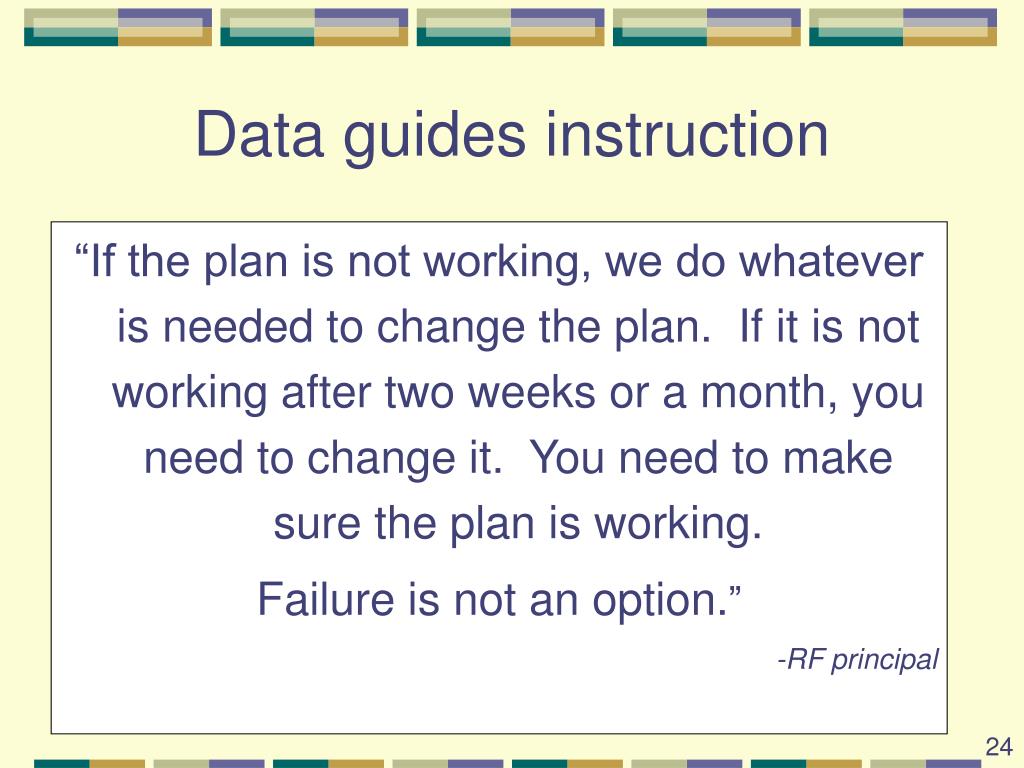 Data guides instruction

“If the plan is not working, we do whatever is needed to change the plan.  If it is not working after two weeks or a month, you need to change it.  You need to make sure the plan is working.

Failure is not an option.”

-RF principal

24